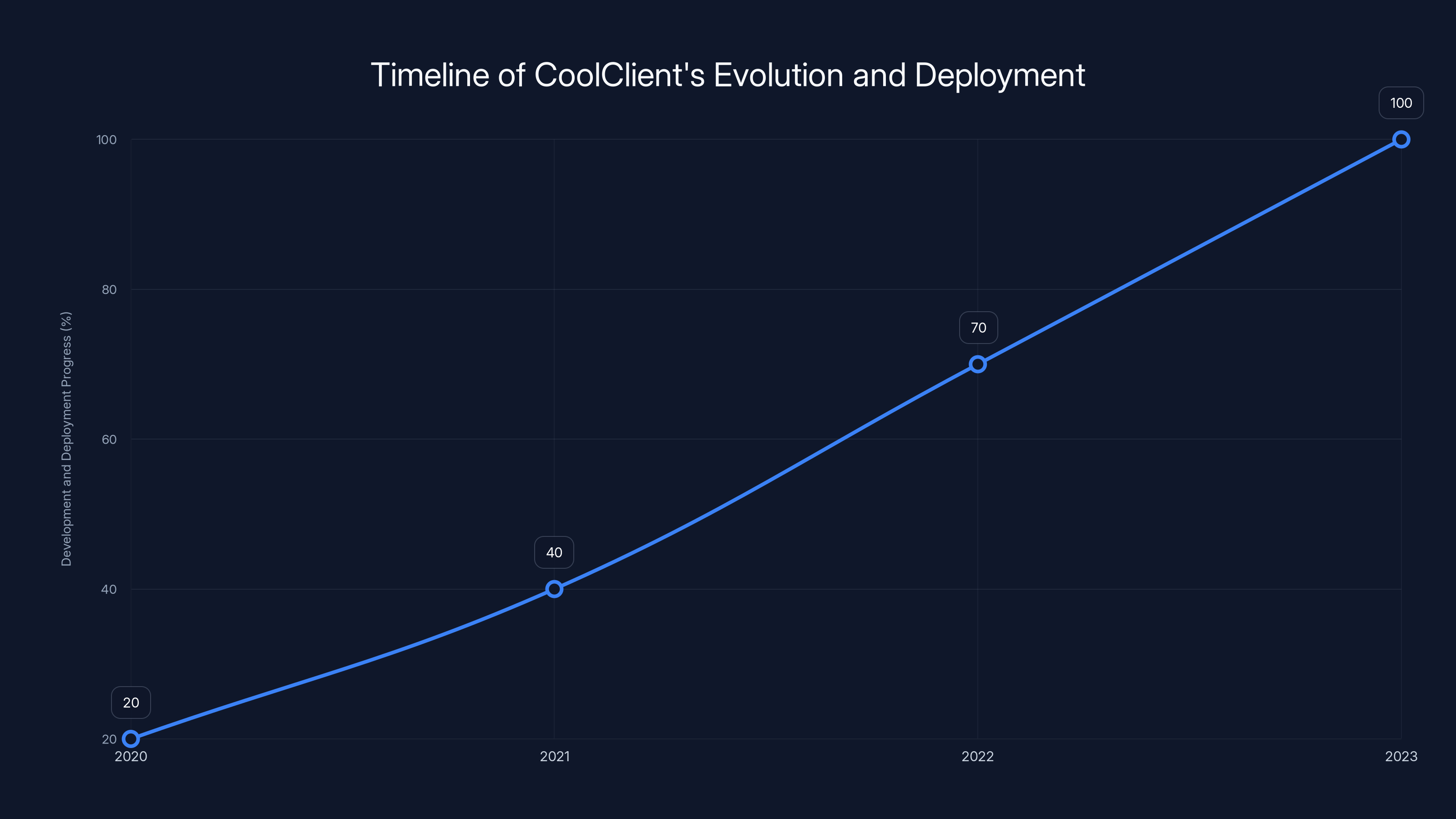 Timeline of CoolClient's Evolution and Deployment

Development and Deployment Progress (%)

100
80
60
40
20

20
40
70
100

2020
2021
2022
2023